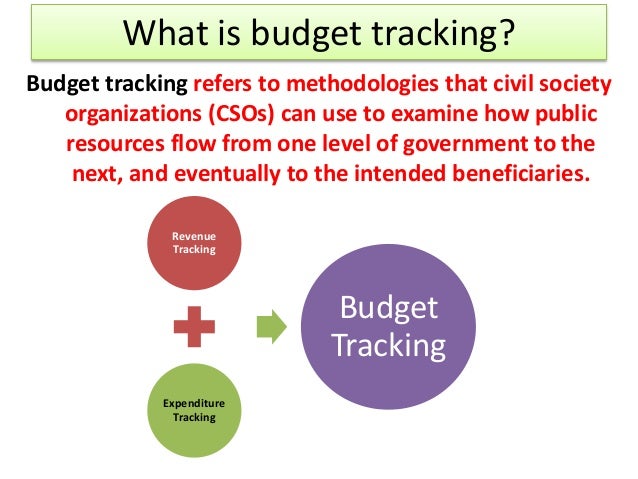 What is budget tracking?

Budget tracking refers to methodologies that civil society organizations (CSOs) can use to examine how public resources flow from one level of government to the next, and eventually to the intended beneficiaries.

Revenue Tracking

Expenditure Tracking

Budget Tracking